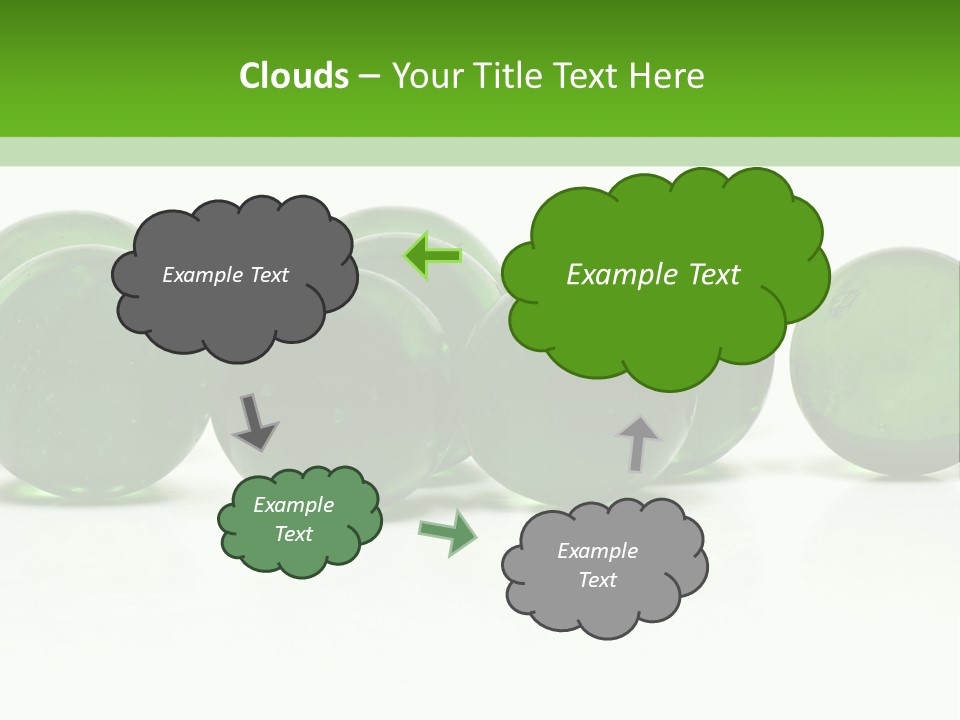 Clouds – Your Title Text Here

Example Text

Example Text

Example Text

Example Text